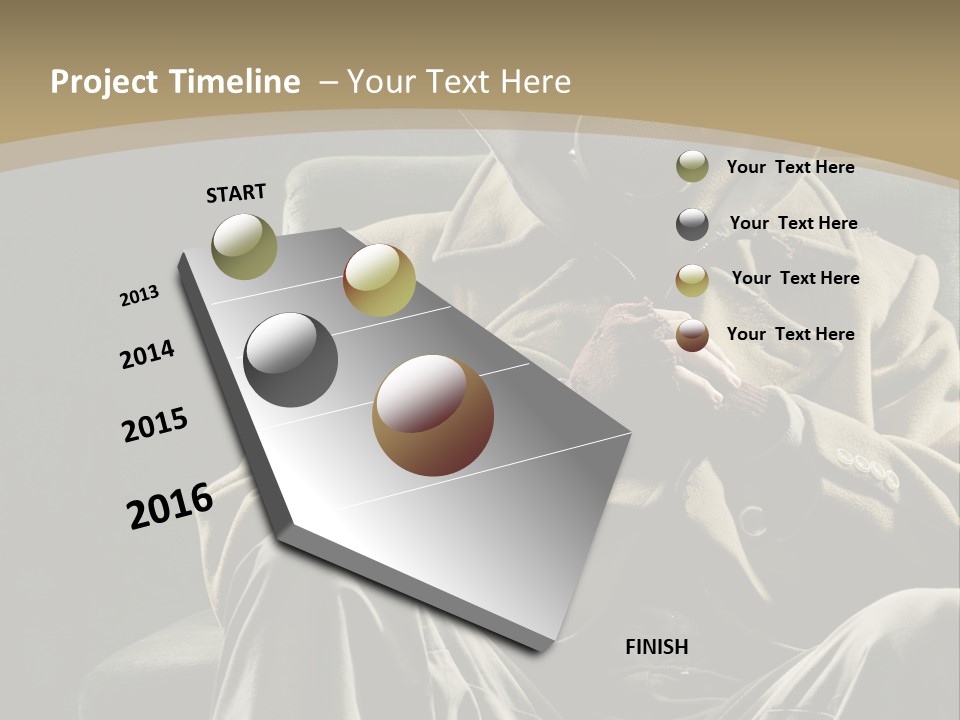 Project Timeline – Your Text Here

START

2013

2014

2015

2016

FINISH

Your Text Here

Your Text Here

Your Text Here

Your Text Here